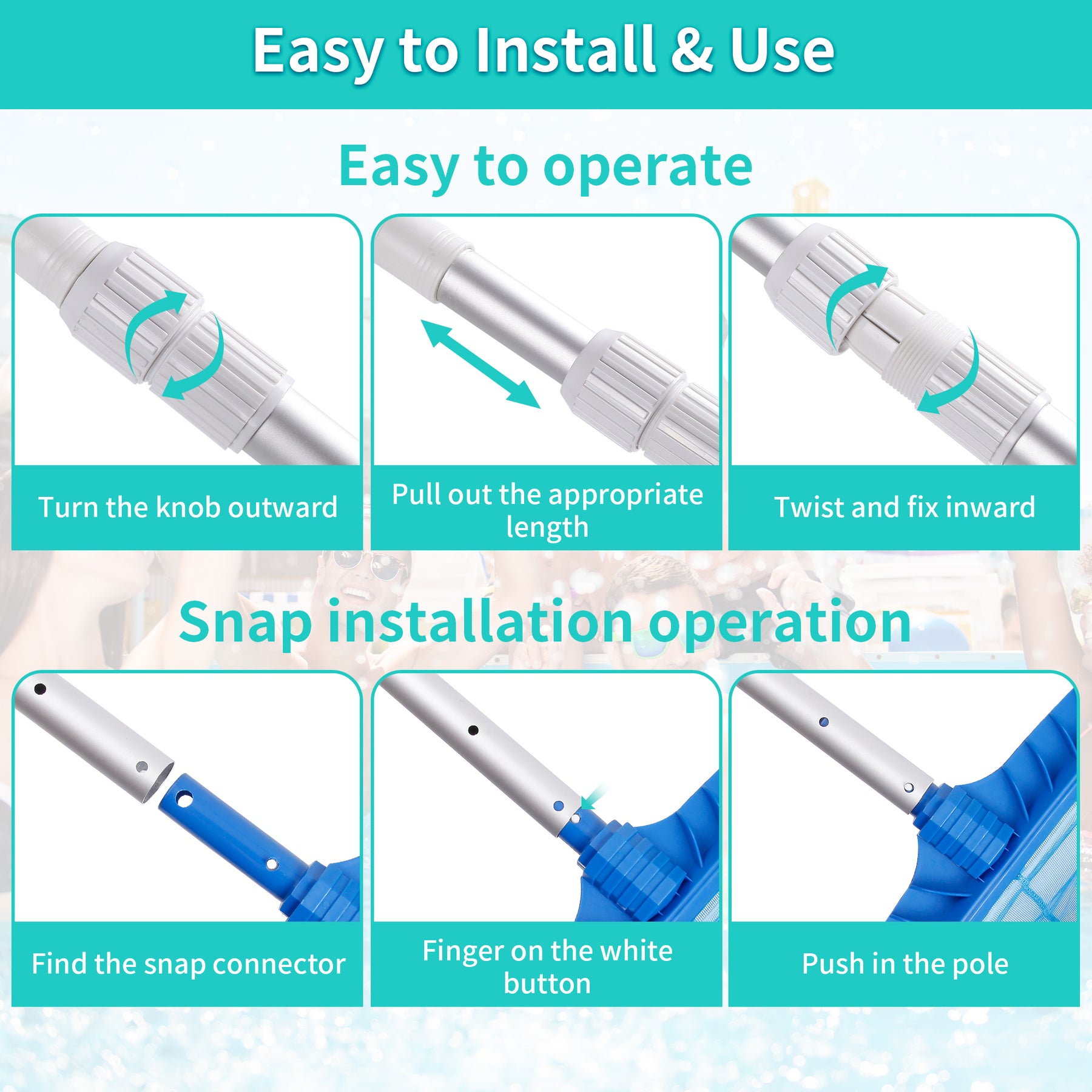 Easy to Install & Use

Easy to operate

Turn the knob outward

Pull out the appropriate length

Twist and fix inward

Snap installation operation

Find the snap connector

Finger on the white button

Push in the pole